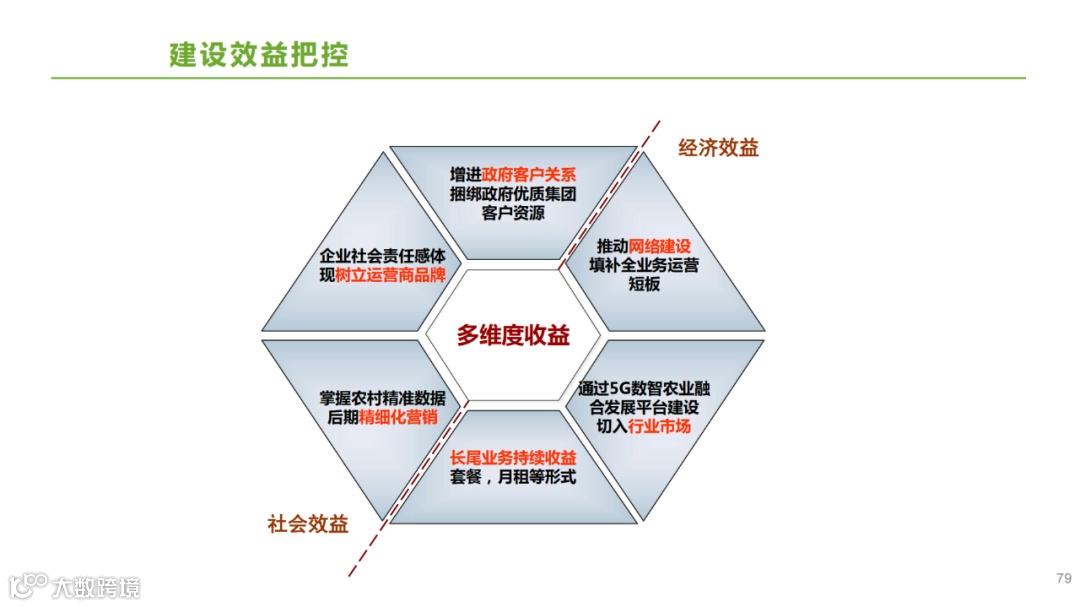 建设效益把控

经济效益

增进政府客户关系
捆绑政府优质集团客户资源

推动网络建设
填补全业务运营短板

企业社会责任感体现树立运营商品牌

多维度收益

掌握农村精准数据
后期精细化营销

通过5G数智农业融合发展平台建设
切入行业市场

长尾业务持续收益
套餐，月租等形式

社会效益

大数跨境

79